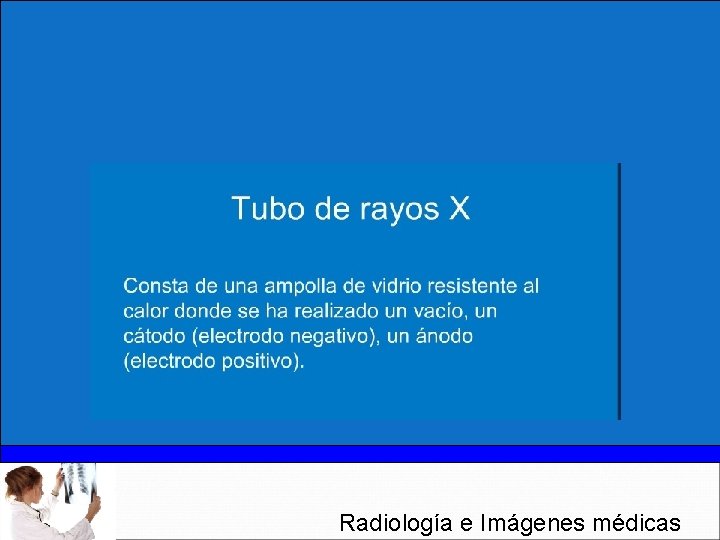 Tubo de rayos X

Consta de una ampolla de vidrio resistente al calor donde se ha realizado un vacío, un cátodo (electrodo negativo), un ánodo (electrodo positivo).

Radiología e Imágenes médicas